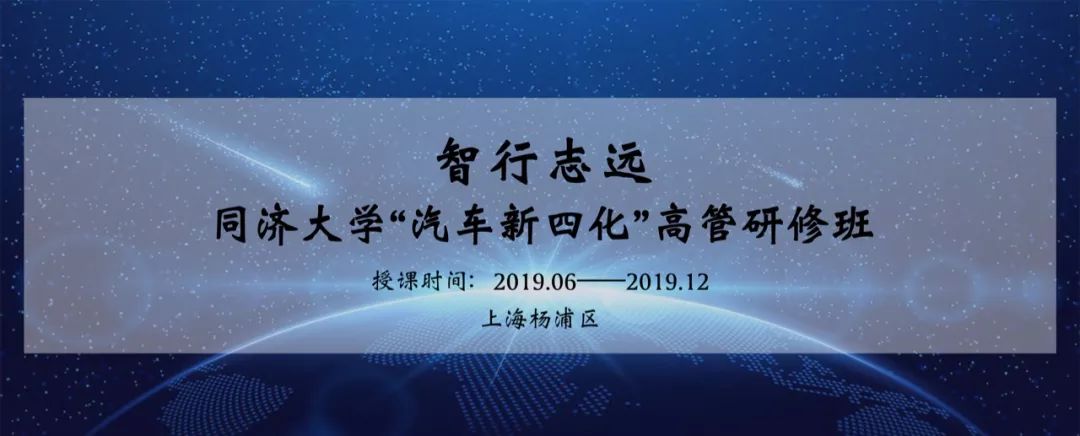 智行志远

同济大学“汽车新四化”高管研修班

授课时间：2019.06——2019.12

上海杨浦区